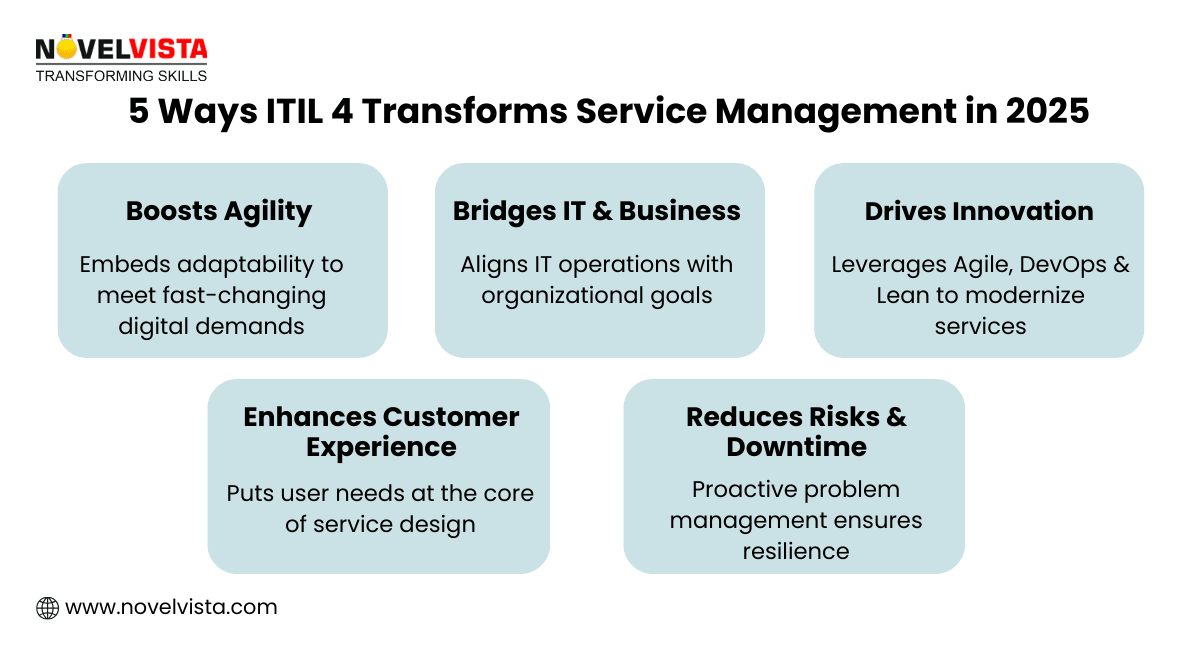 NOVELVISTA
TRANSFORMING SKILLS

5 Ways ITIL 4 Transforms Service Management in 2025

Boosts Agility

Embeds adaptability to meet fast-changing digital demands

Bridges IT & Business

Aligns IT operations with organizational goals

Drives Innovation

Leverages Agile, DevOps & Lean to modernize services

Enhances Customer Experience

Puts user needs at the core of service design

Reduces Risks & Downtime

Proactive problem management ensures resilience

www.novelvista.com